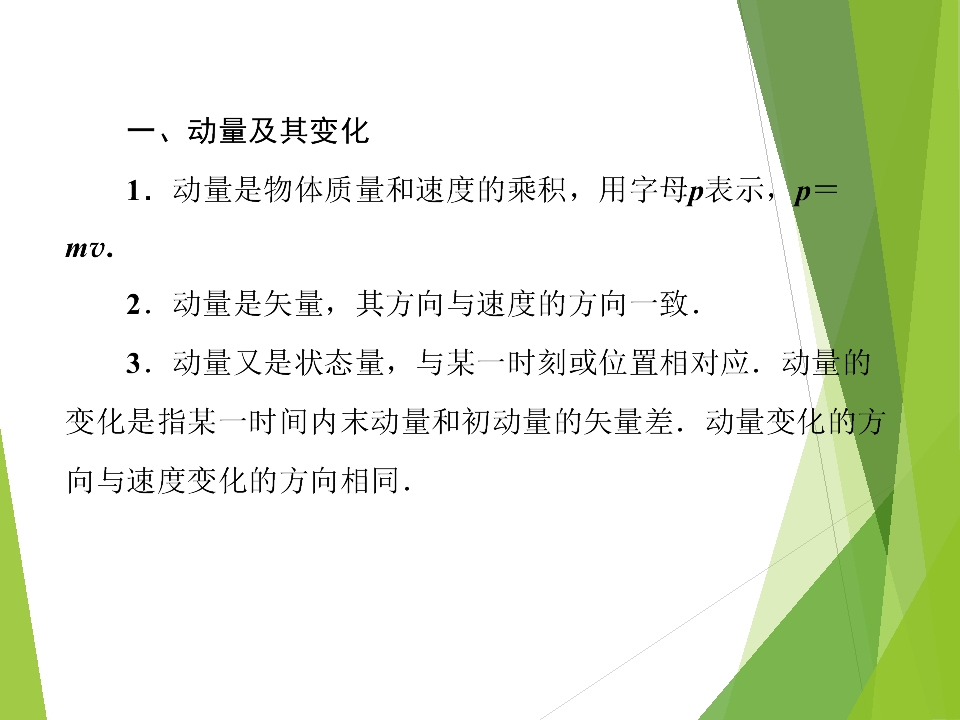 一、动量及其变化

1．动量是物体质量和速度的乘积，用字母$p$表示，$p=mv$.

2．动量是矢量，其方向与速度的方向一致．

3．动量又是状态量，与某一时刻或位置相对应．动量的变化是指某一时间内末动量和初动量的矢量差．动量变化的方向与速度变化的方向相同．